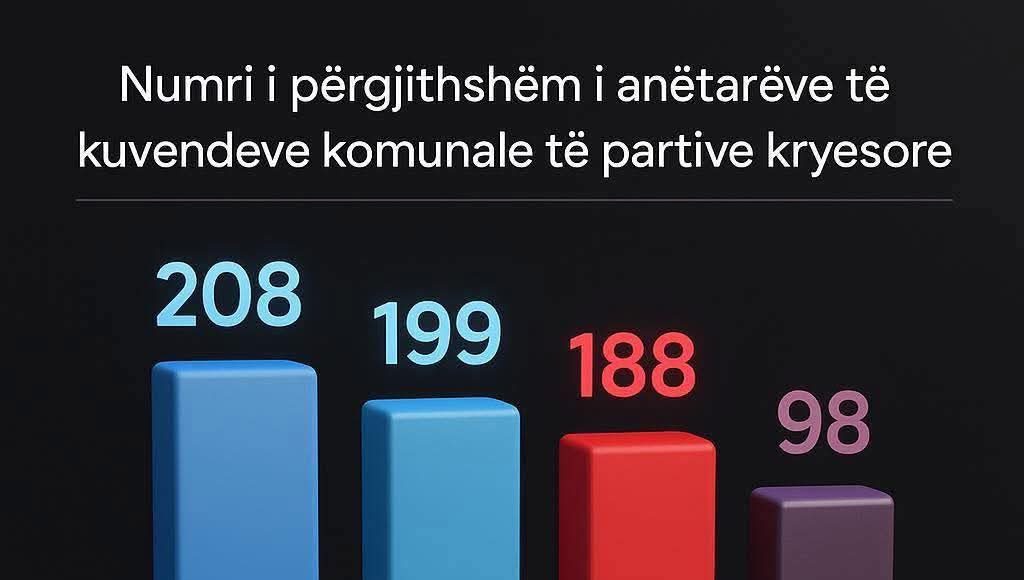 Numri i përgjithshëm i anëtarëve të kuvendeve komunale të partive kryesore

208

199

188

98